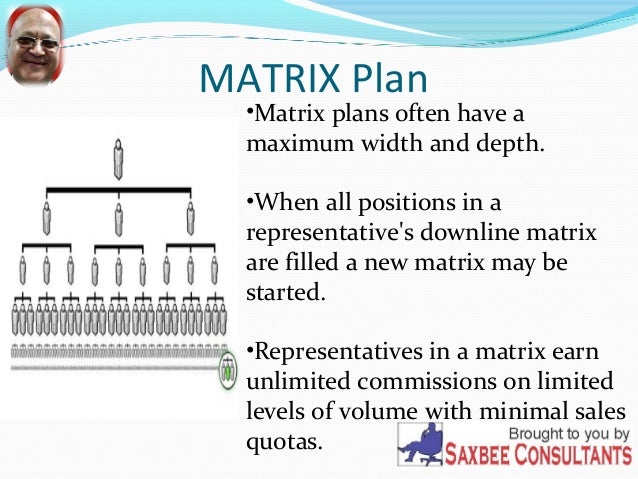 MATRIX Plan

•Matrix plans often have a maximum width and depth.

•When all positions in a representative's downline matrix are filled a new matrix may be started.

•Representatives in a matrix earn unlimited commissions on limited levels of volume with minimal sales quotas.

Brought to you by
SAXBEE CONSULTANTS